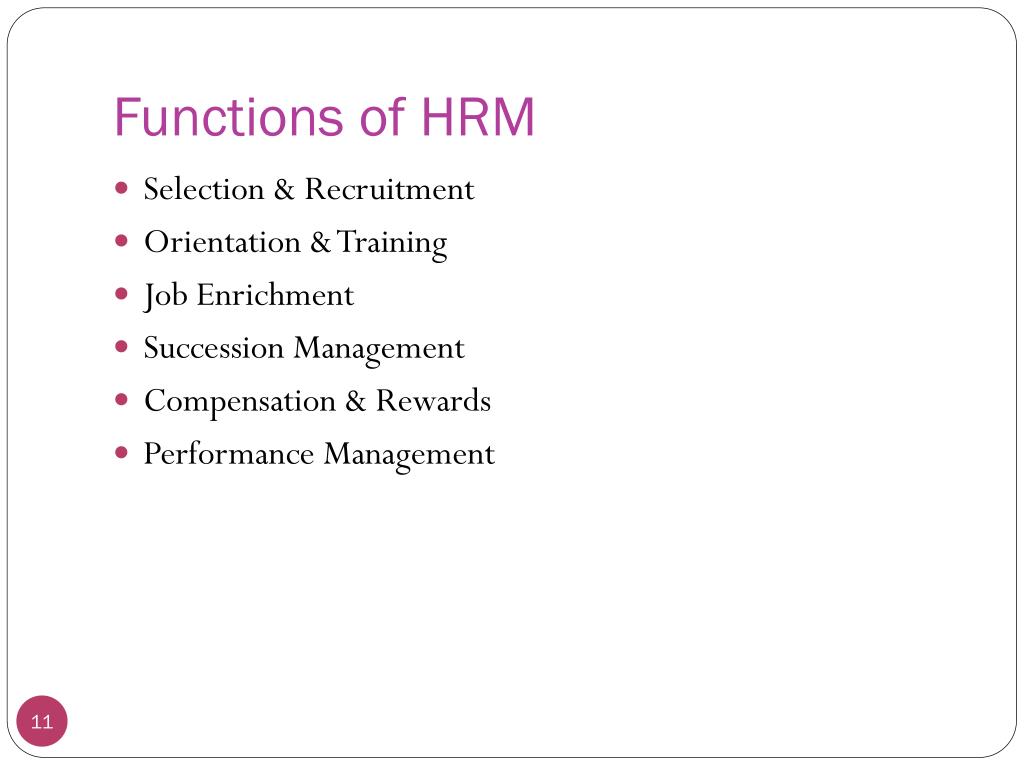 Functions of HRM

- Selection & Recruitment
- Orientation & Training
- Job Enrichment
- Succession Management
- Compensation & Rewards
- Performance Management

11